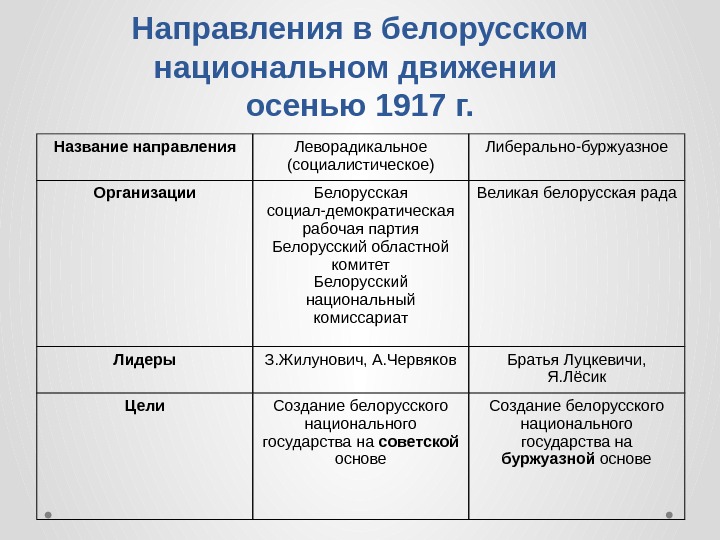 Направления в белорусском национальном движении осенью 1917 г.

| Название направления | Леворадикальное (социалистическое) | Либерально-буржуазное |
|---|---|---|
| Организации | Белорусская социал-демократическая рабочая партия Белорусский областной комитет Белорусский национальный комиссариат | Великая белорусская рада |
| Лидеры | З.Жилунович, А.Червяков | Братья Луцкевичи, Я.Лёсик |
| Цели | Создание белорусского национального государства на **советской** основе | Создание белорусского национального государства на **буржуазной** основе |